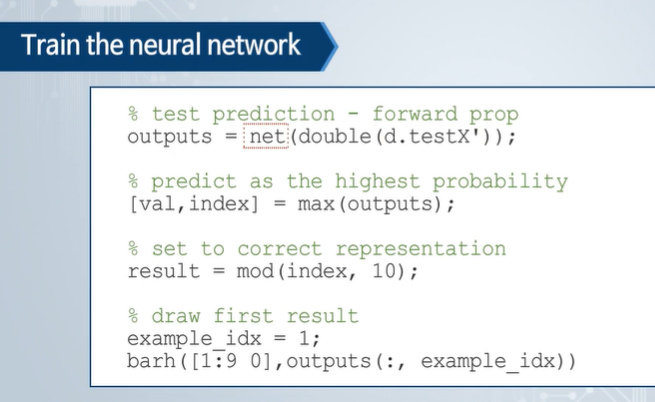 Train the neural network

% test prediction - forward prop
outputs = net(double(d.testX'));

% predict as the highest probability
[val,index] = max(outputs);

% set to correct representation
result = mod(index, 10);

% draw first result
example_idx = 1;
barh([1:9 0],outputs(:, example_idx))